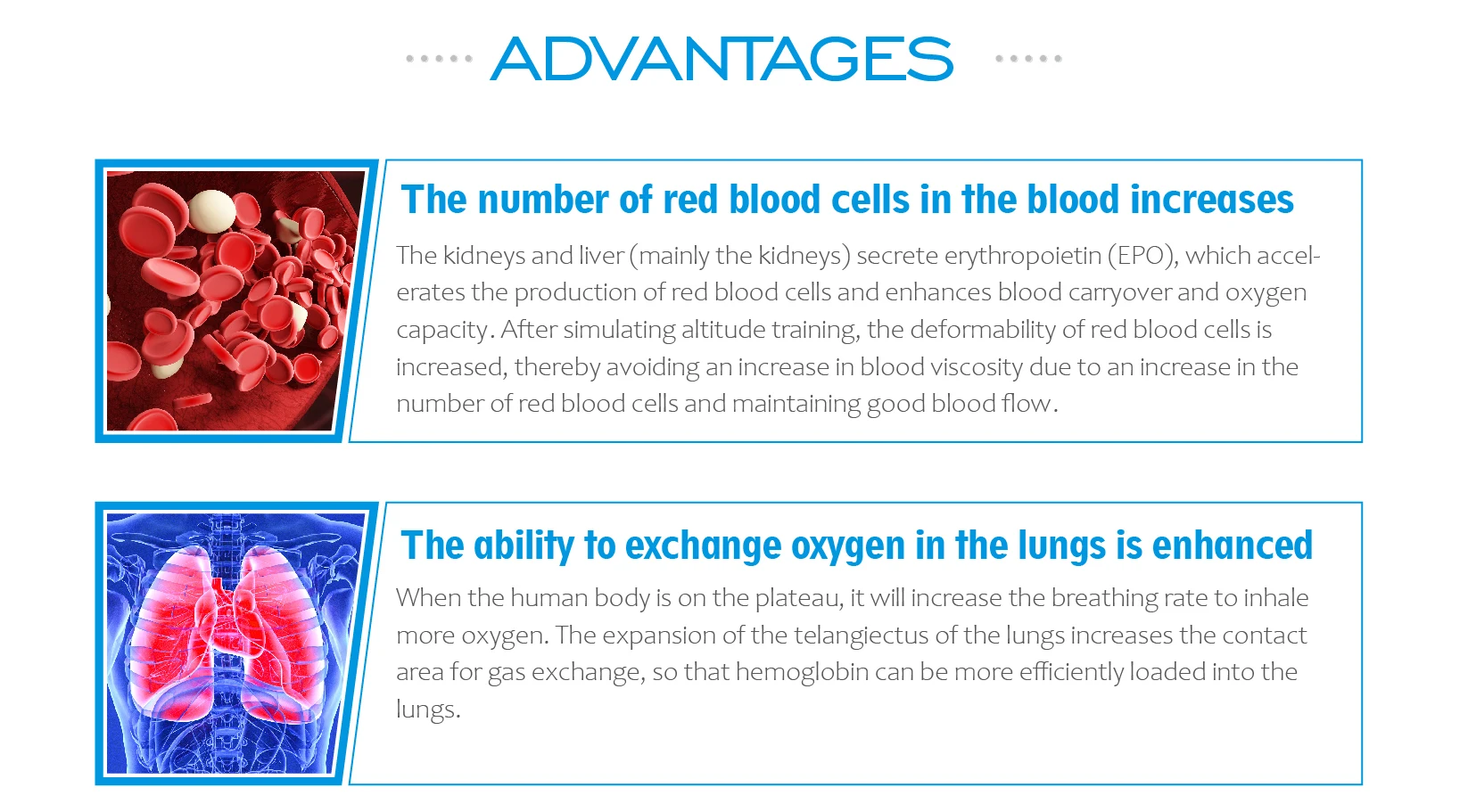 ADVANTAGES

The number of red blood cells in the blood increases

The kidneys and liver (mainly the kidneys) secrete erythropoietin (EPO), which accelerates the production of red blood cells and enhances blood carryover and oxygen capacity. After simulating altitude training, the deformability of red blood cells is increased, thereby avoiding an increase in blood viscosity due to an increase in the number of red blood cells and maintaining good blood flow.

The ability to exchange oxygen in the lungs is enhanced

When the human body is on the plateau, it will increase the breathing rate to inhale more oxygen. The expansion of the telangiectus of the lungs increases the contact area for gas exchange, so that hemoglobin can be more efficiently loaded into the lungs.